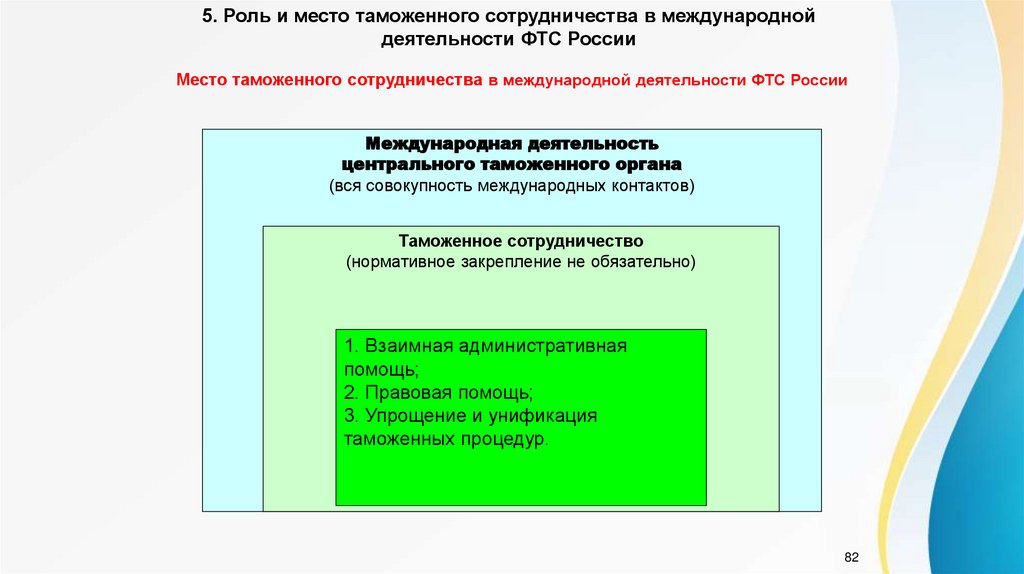 5. Роль и место таможенного сотрудничества в международной деятельности ФТС России

Место таможенного сотрудничества в международной деятельности ФТС России

Международная деятельность центрального таможенного органа
(вся совокупность международных контактов)

Таможенное сотрудничество
(нормативное закрепление не обязательно)

1. Взаимная административная помощь;
2. Правовая помощь;
3. Упрощение и унификация таможенных процедур.

82